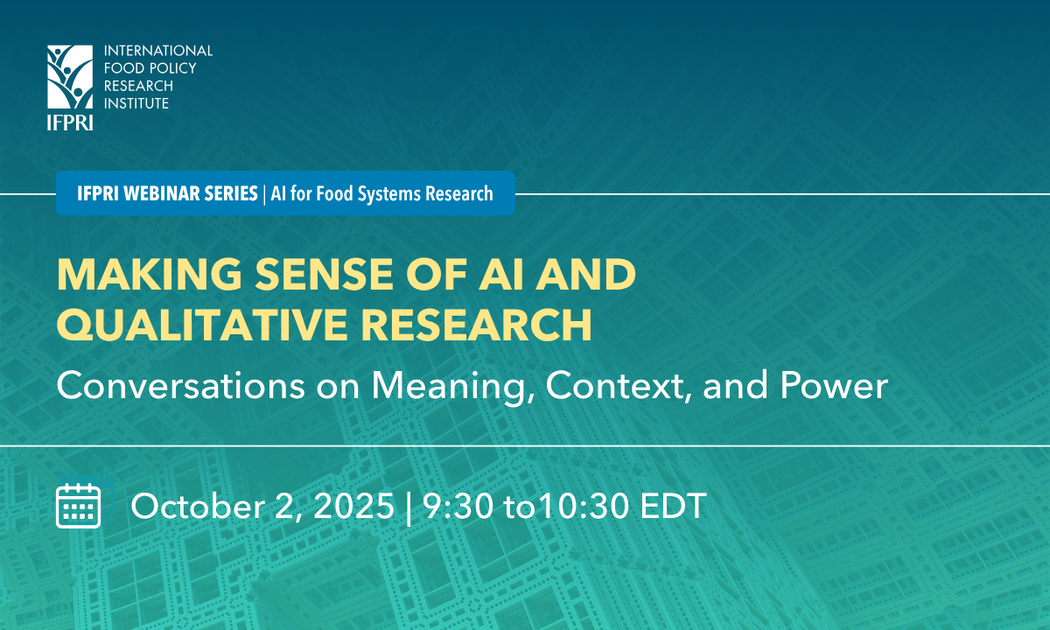 INTERNATIONAL FOOD POLICY RESEARCH INSTITUTE

IFPRI

IFPRI WEBINAR SERIES | AI for Food Systems Research

MAKING SENSE OF AI AND QUALITATIVE RESEARCH

Conversations on Meaning, Context, and Power

October 2, 2025 | 9:30 to10:30 EDT